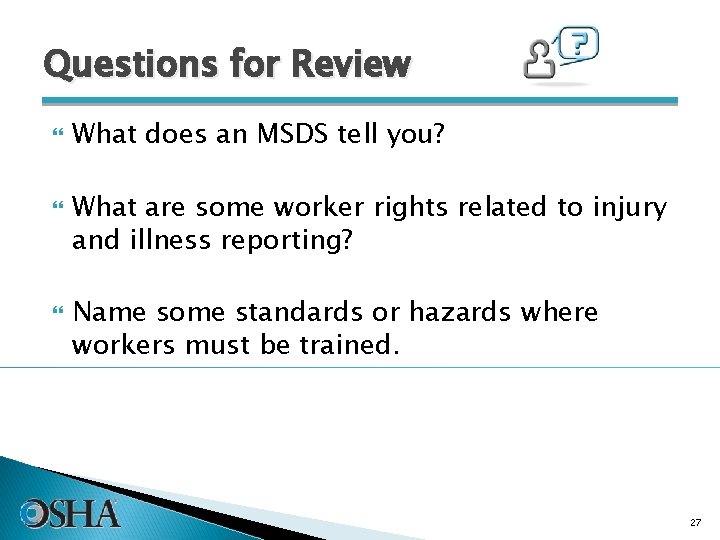 Questions for Review

?

What does an MSDS tell you?

What are some worker rights related to injury and illness reporting?

Name some standards or hazards where workers must be trained.

OSHA

27